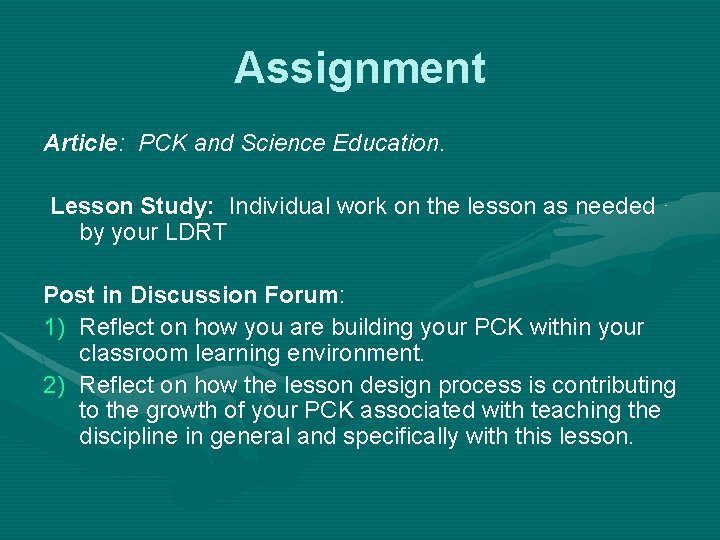 Assignment

Article: PCK and Science Education.

Lesson Study: Individual work on the lesson as needed by your LDRT

Post in Discussion Forum:
1) Reflect on how you are building your PCK within your classroom learning environment.
2) Reflect on how the lesson design process is contributing to the growth of your PCK associated with teaching the discipline in general and specifically with this lesson.